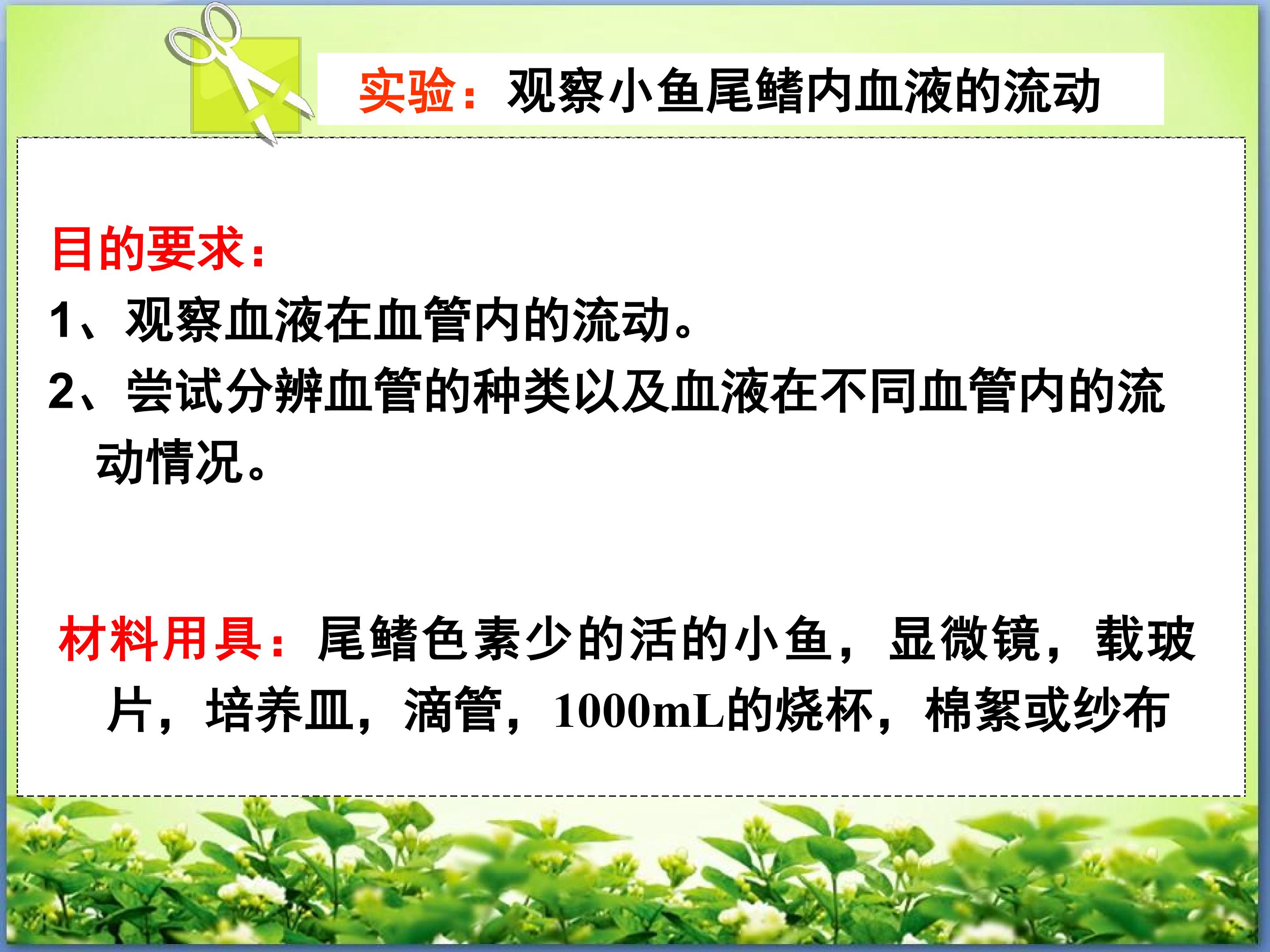 实验：观察小鱼尾鳍内血液的流动

目的要求：

1、观察血液在血管内的流动。

2、尝试分辨血管的种类以及血液在不同血管内的流动情况。

材料用具：尾鳍色素少的活的小鱼，显微镜，载玻片，培养皿，滴管，1000mL的烧杯，棉絮或纱布